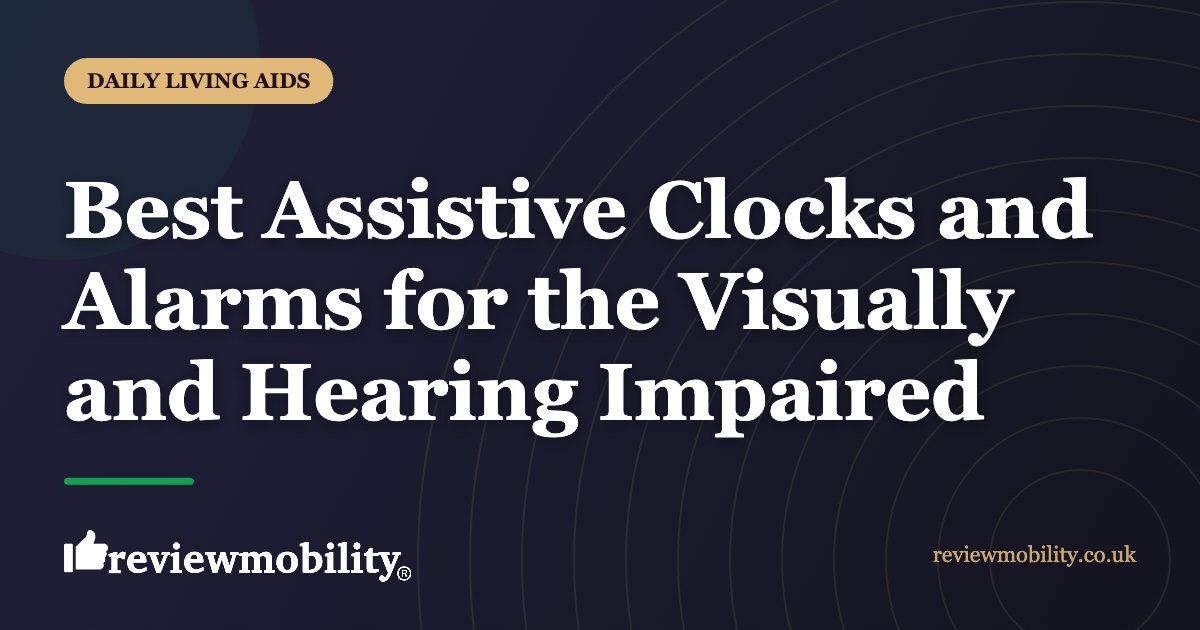 DAILY LIVING AIDS

Best Assistive Clocks and Alarms for the Visually and Hearing Impaired

reviewmobility®

reviewmobility.co.uk